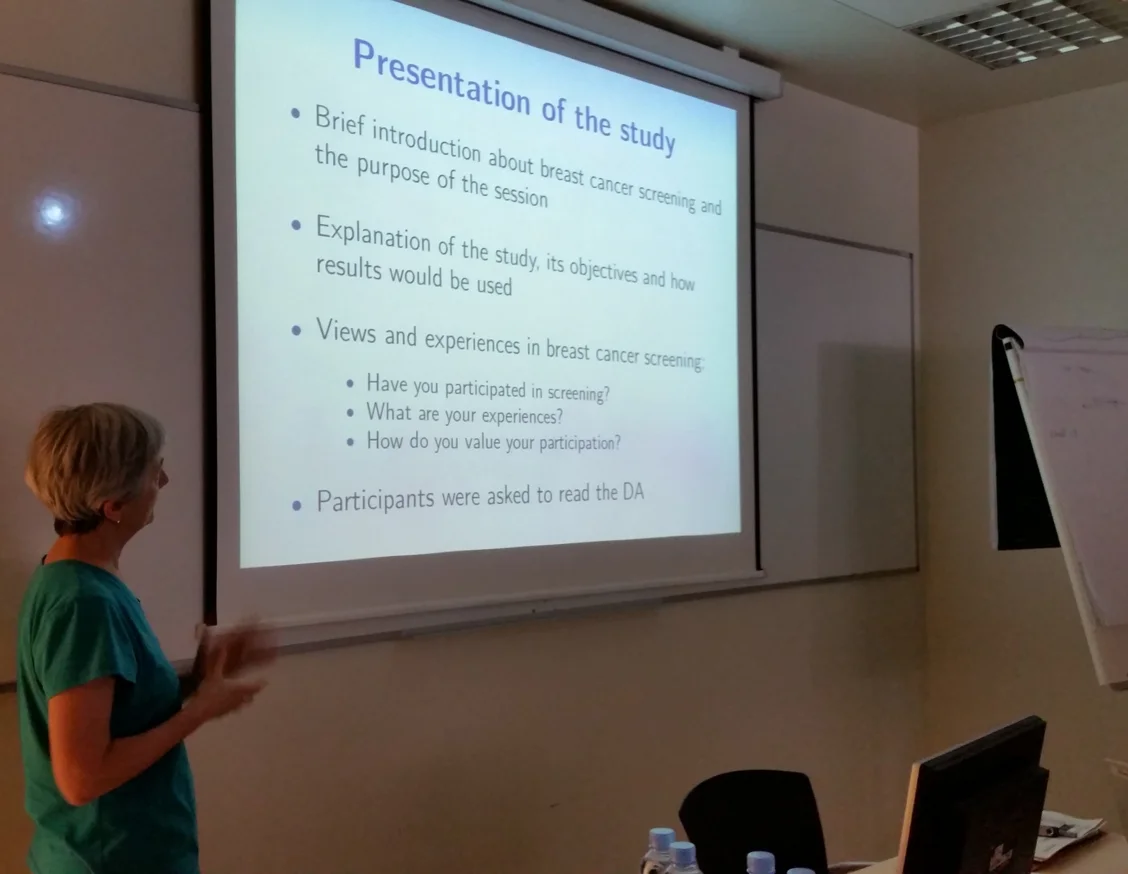 Presentation of the study

• Brief introduction about breast cancer screening and the purpose of the session

• Explanation of the study, its objectives and how results would be used

• Views and experiences in breast cancer screening:
  • Have you participated in screening?
  • What are your experiences?
  • How do you value your participation?

• Participants were asked to read the DA